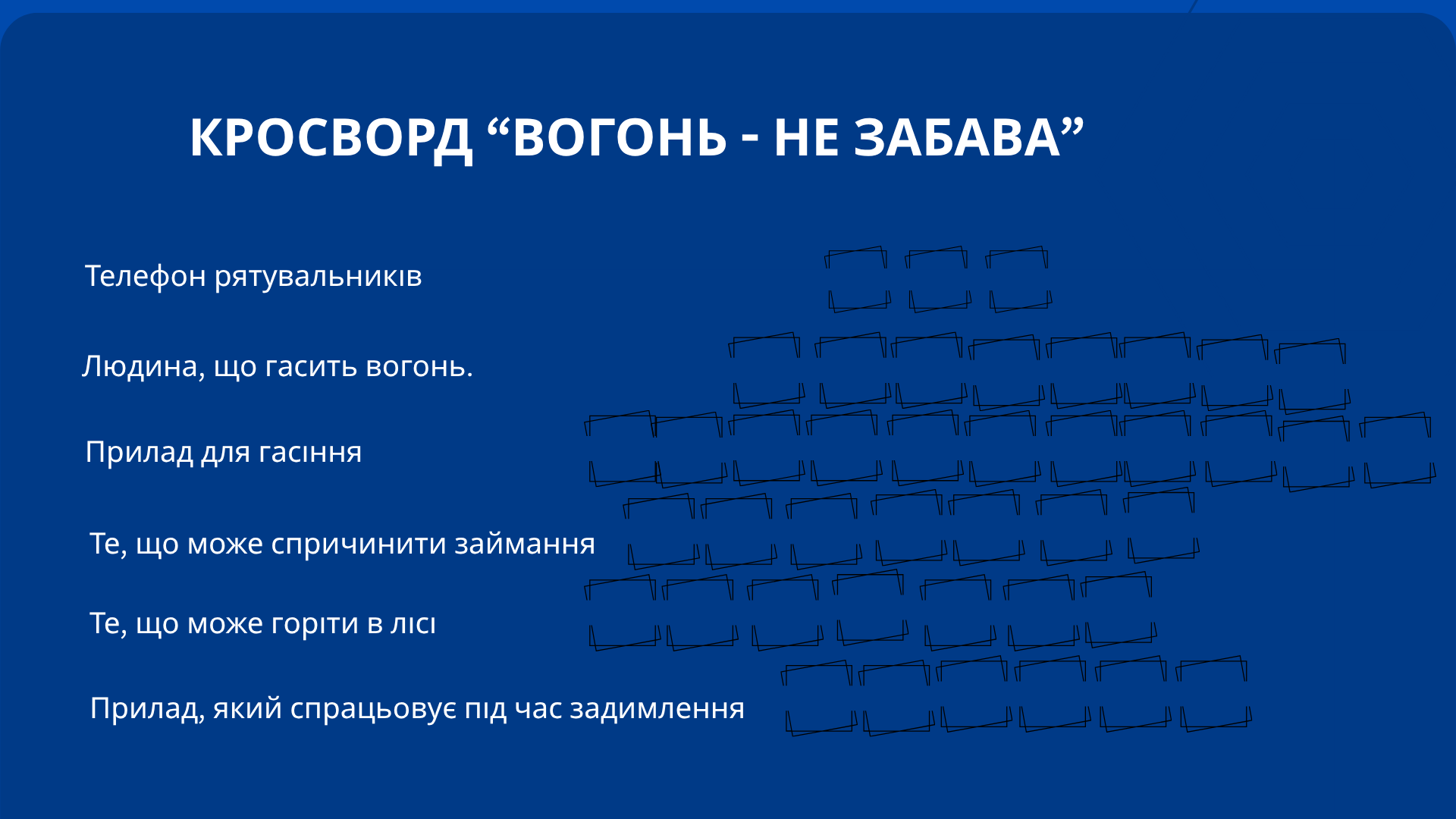 КРОСВОРД “ВОГОНЬ - НЕ ЗАБАВА”

Телефон рятувальників

Людина, що гасить вогонь.

Прилад для гасіння

Те, що може спричинити займання

Те, що може горіти в лісі

Прилад, який спрацьовує під час задимлення